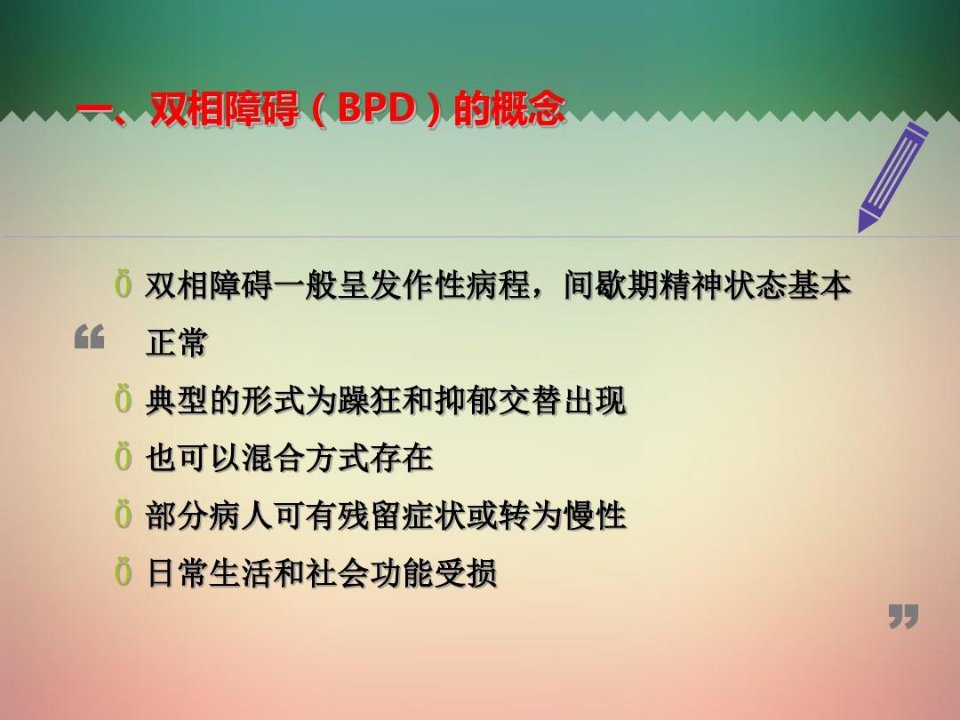 一、双相障碍（BPD）的概念

“

ð 双相障碍一般呈发作性病程，间歇期精神状态基本正常

ð 典型的形式为躁狂和抑郁交替出现

ð 也可以混合方式存在

ð 部分病人可有残留症状或转为慢性

ð 日常生活和社会功能受损

”